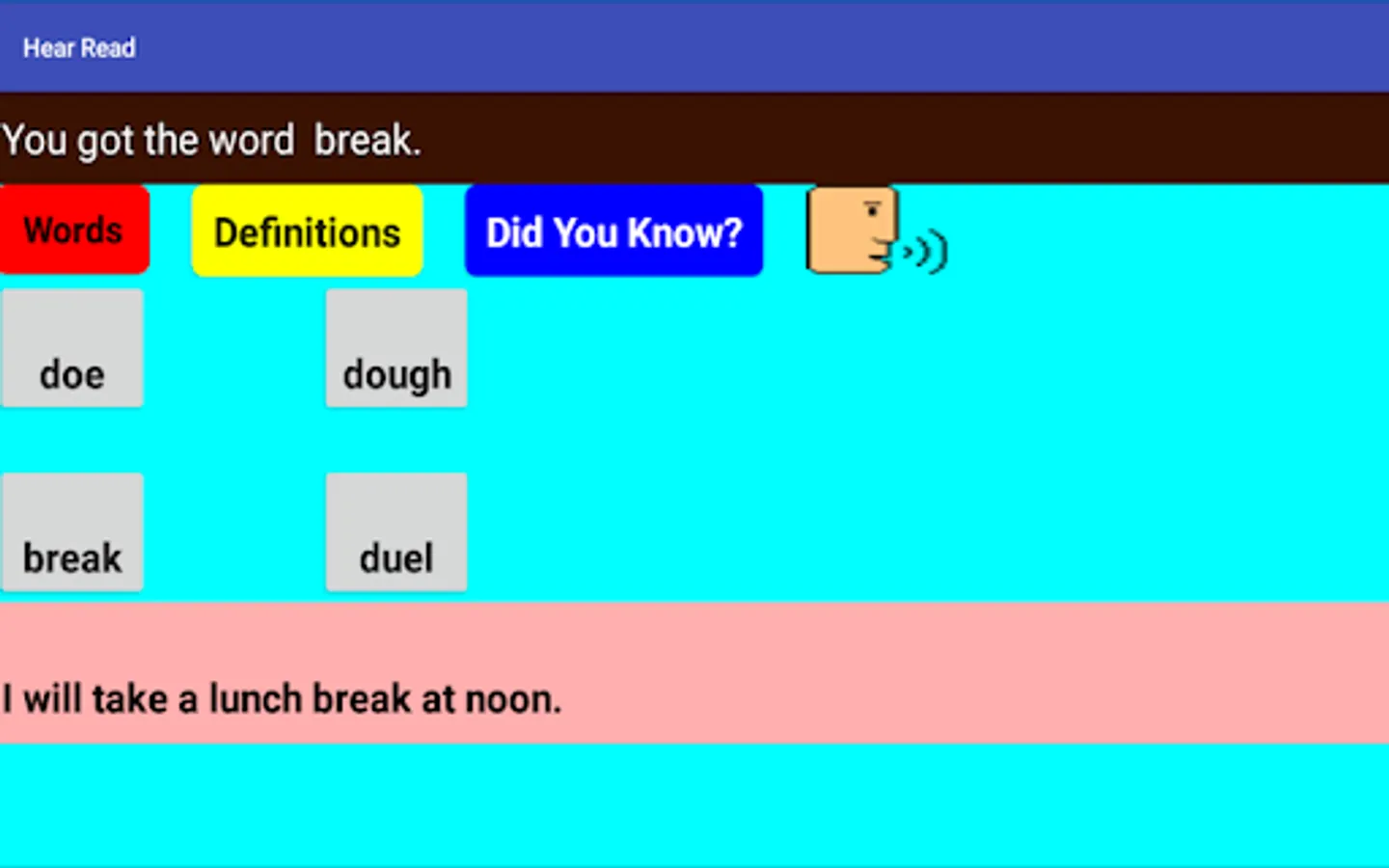 Hear Read

You got the word  break.

Words

Definitions

Did You Know?

doe

dough

break

duel

I will take a lunch break at noon.